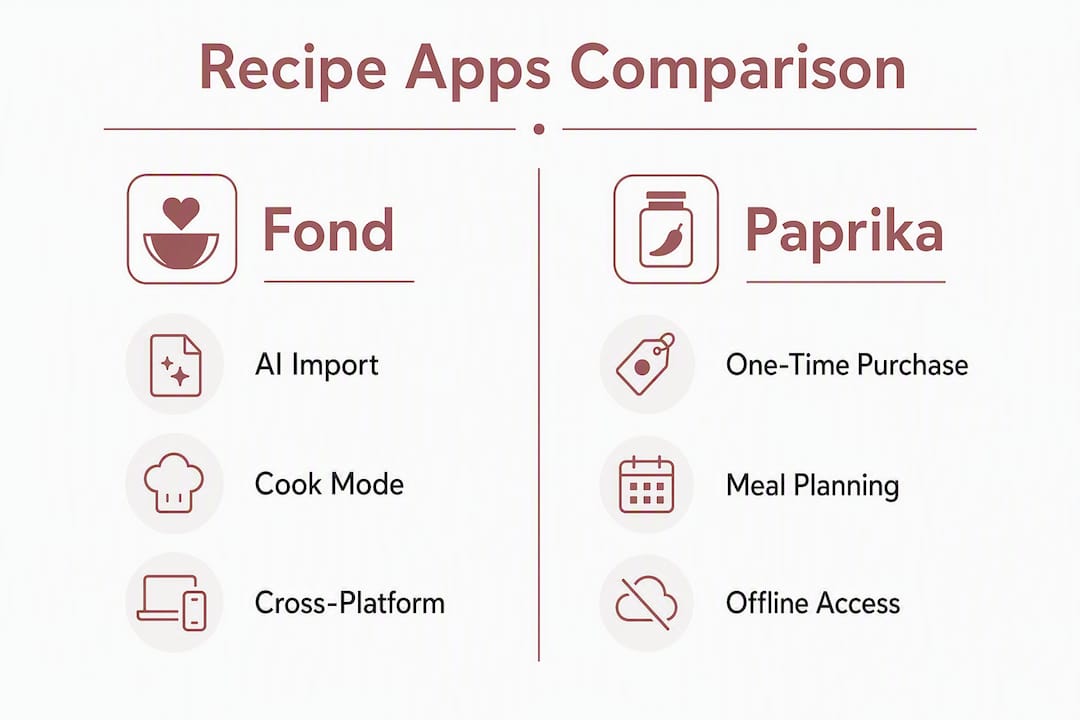 Recipe Apps Comparison

Fond

AI Import

Cook Mode

Cross-Platform

Paprika

One-Time Purchase

Meal Planning

Offline Access